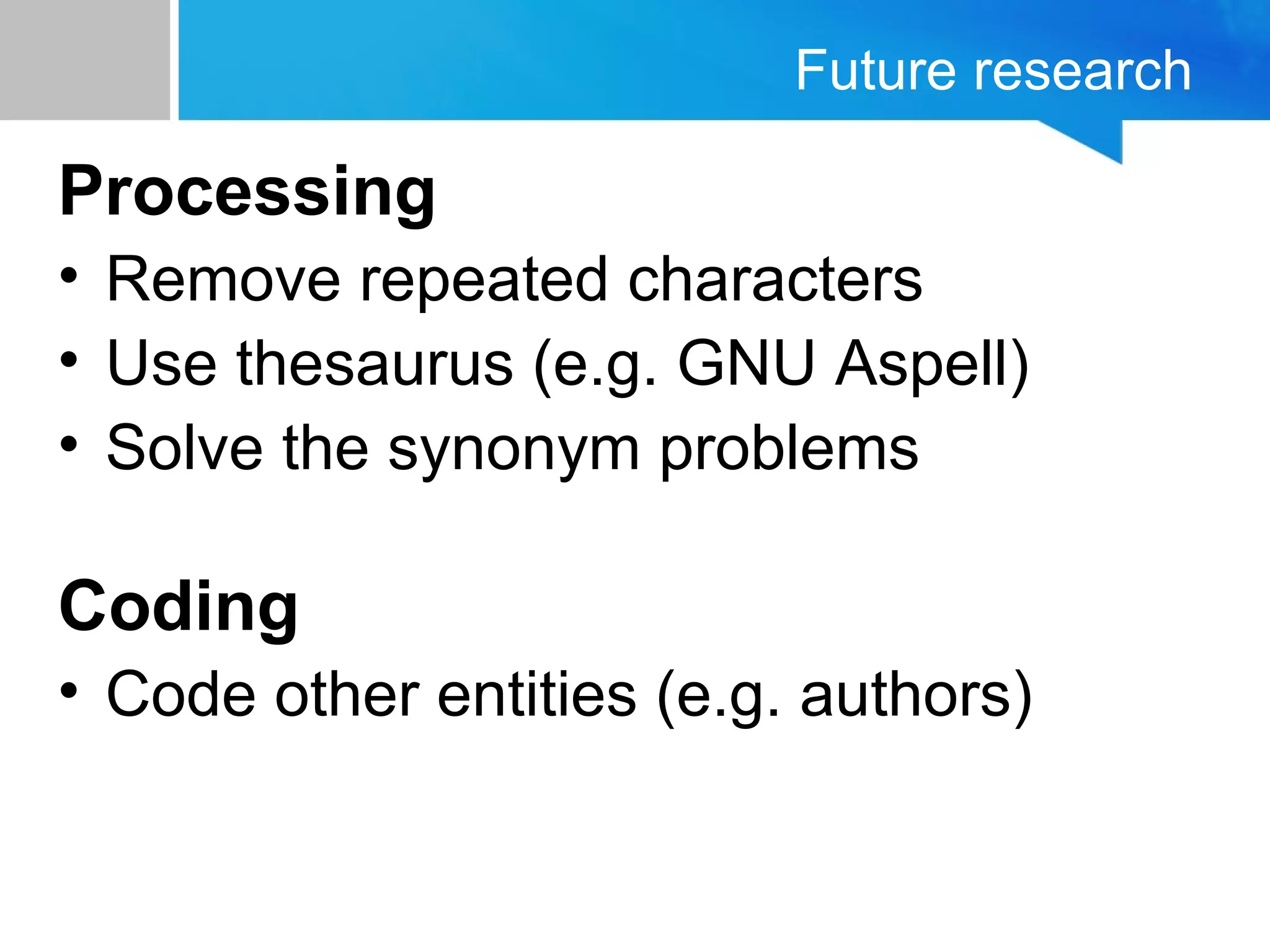 Future research

Processing
• Remove repeated characters
• Use thesaurus (e.g. GNU Aspell)
• Solve the synonym problems

Coding
• Code other entities (e.g. authors)